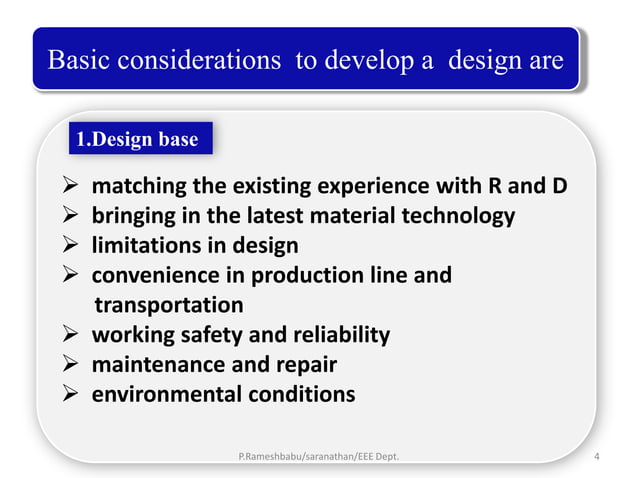 Basic considerations to develop a design are

1.Design base

➢ matching the existing experience with R and D
➢ bringing in the latest material technology
➢ limitations in design
➢ convenience in production line and transportation
➢ working safety and reliability
➢ maintenance and repair
➢ environmental conditions

P.Rameshbabu/saranathan/EEE Dept.

4